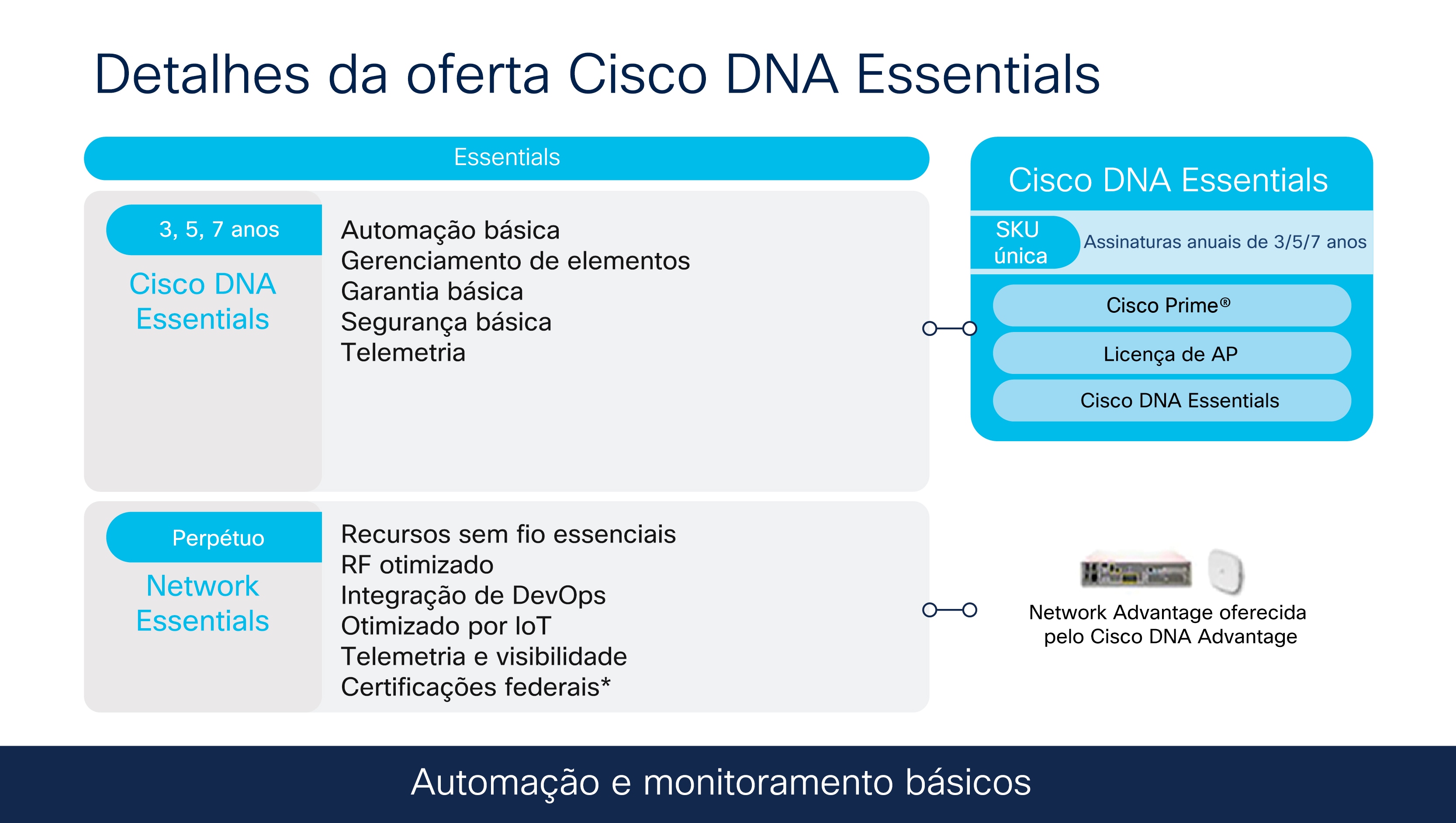 Detalhes da oferta Cisco DNA Essentials

Essentials

3, 5, 7 anos

Cisco DNA Essentials

Automação básica
Gerenciamento de elementos
Garantia básica
Segurança básica
Telemetria

Perpétuo

Network Essentials

Recursos sem fio essenciais
RF otimizado
Integração de DevOps
Otimizado por IoT
Telemetria e visibilidade
Certificações federais*

Cisco DNA Essentials

SKU única

Assinaturas anuais de 3/5/7 anos

Cisco Prime®

Licença de AP

Cisco DNA Essentials

Network Advantage oferecida pelo Cisco DNA Advantage

Automação e monitoramento básicos